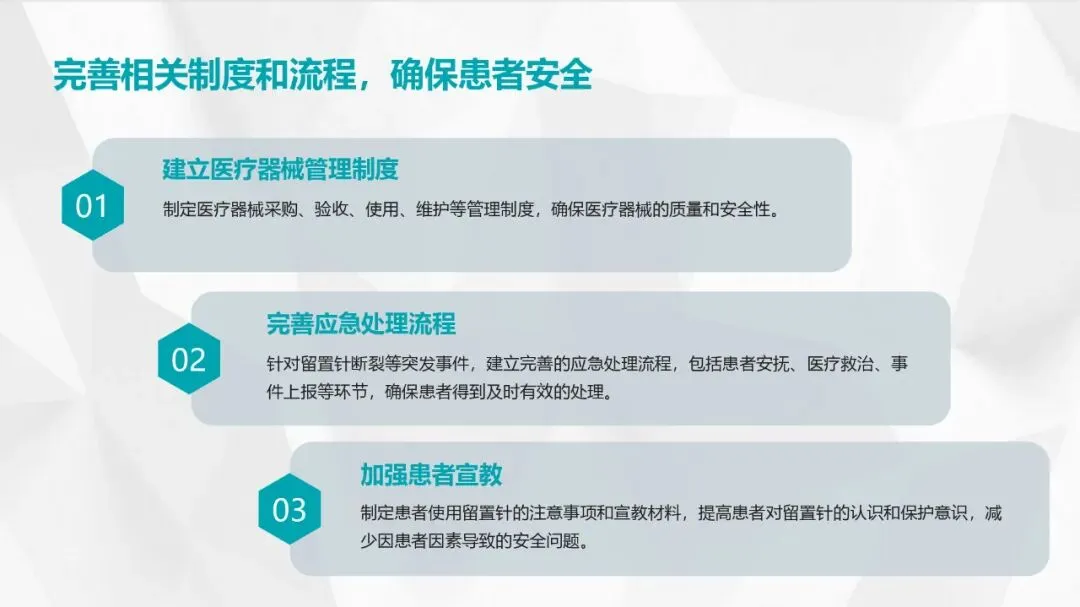 完善相关制度和流程，确保患者安全

01

建立医疗器械管理制度

制定医疗器械采购、验收、使用、维护等管理制度，确保医疗器械的质量和安全性。

02

完善应急处理流程

针对留置针断裂等突发事件，建立完善的应急处理流程，包括患者安抚、医疗救治、事件上报等环节，确保患者得到及时有效的处理。

03

加强患者宣教

制定患者使用留置针的注意事项和宣教材料，提高患者对留置针的认识和保护意识，减少因患者因素导致的安全问题。